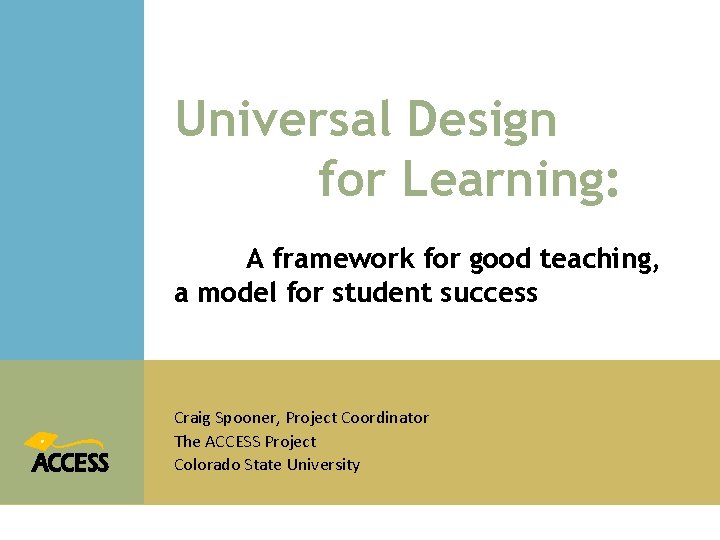 Universal Design for Learning:

A framework for good teaching, a model for student success

ACCESS

Craig Spooner, Project Coordinator
The ACCESS Project
Colorado State University